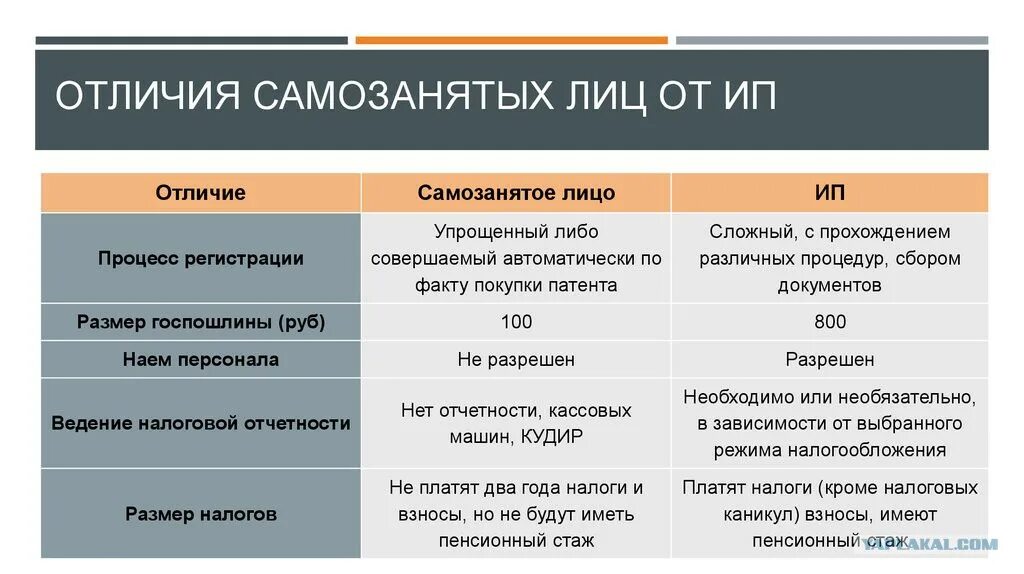 ОТЛИЧИЯ САМОЗАНЯТЫХ ЛИЦ ОТ ИП

| Отличие | Самозанятое лицо | ИП |
|---|---|---|
| Процесс регистрации | Упрощенный либо совершаемый автоматически по факту покупки патента | Сложный, с прохождением различных процедур, сбором документов |
| Размер госпошлины (руб) | 100 | 800 |
| Наем персонала | Не разрешен | Разрешен |
| Ведение налоговой отчетности | Нет отчетности, кассовых машин, КУДИР | Необходимо или необязательно, в зависимости от выбранного режима налогообложения |
| Размер налогов | Не платят два года налоги и взносы, но не будут иметь пенсионный стаж | Платят налоги (кроме налоговых каникул) взносы, имеют пенсионный стаж |

YAPLAKAL.COM